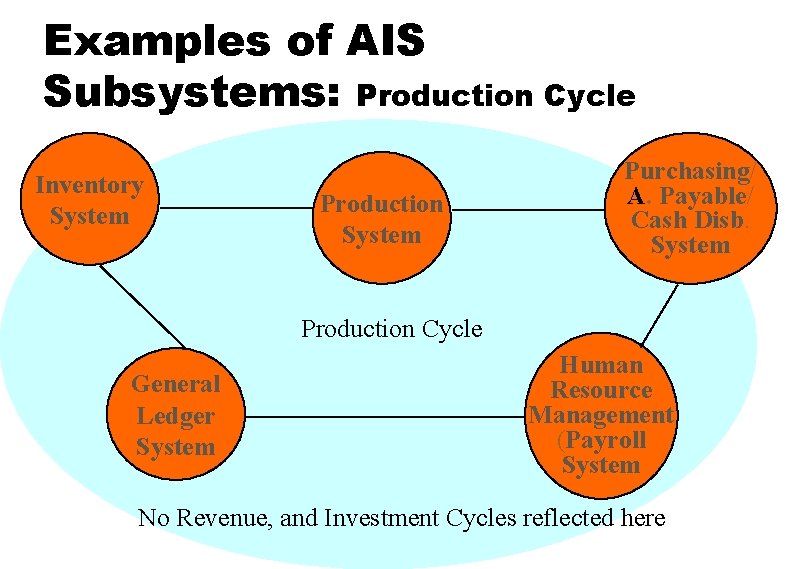 Examples of AIS Subsystems: Production Cycle

Inventory System

Production System

Purchasing/ A. Payable/ Cash Disb. System

Production Cycle

General Ledger System

Human Resource Management (Payroll System

No Revenue, and Investment Cycles reflected here